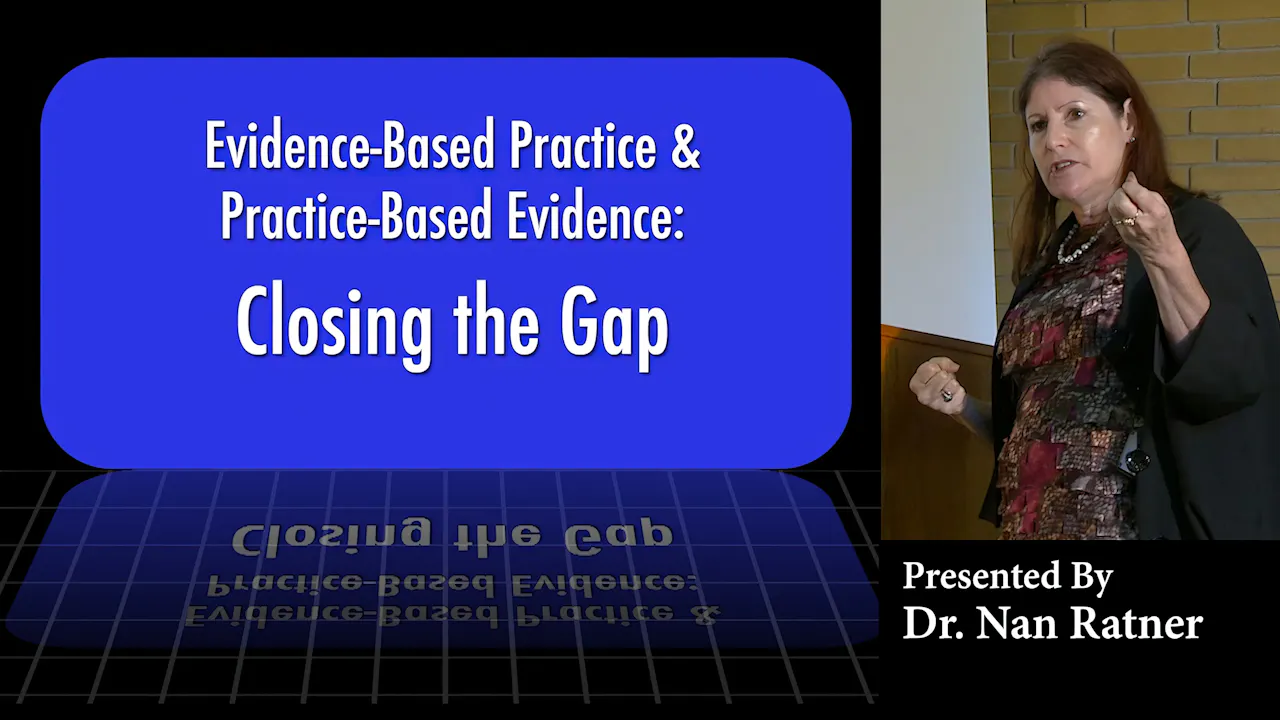 Evidence-Based Practice & Practice-Based Evidence:

Closing the Gap

Presented By
Dr. Nan Ratner